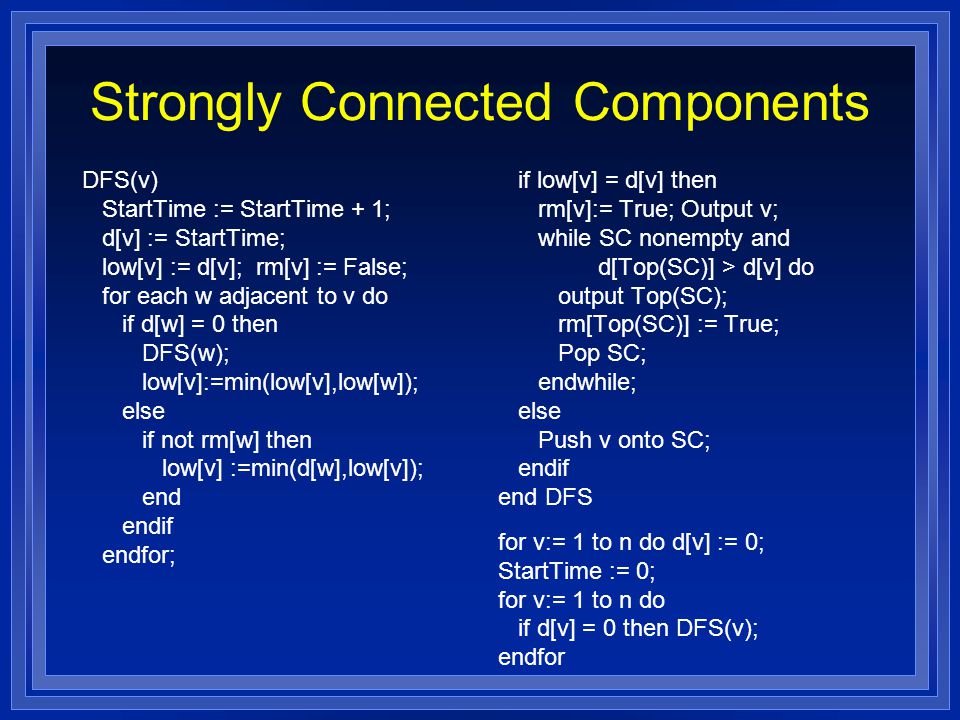 Strongly Connected Components

DFS(v)
StartTime := StartTime + 1;
d[v] := StartTime;
low[v] := d[v]; rm[v] := False;
for each w adjacent to v do
if d[w] = 0 then
DFS(w);
low[v]:=min(low[v],low[w]);
else
if not rm[w] then
low[v] :=min(d[w],low[v]);
end
endif
endfor;

if low[v] = d[v] then
rm[v]:= True; Output v;
while SC nonempty and
d[Top(SC)] > d[v] do
output Top(SC);
rm[Top(SC)] := True;
Pop SC;
endwhile;
else
Push v onto SC;
endif
end DFS

for v:= 1 to n do d[v] := 0;
StartTime := 0;
for v:= 1 to n do
if d[v] = 0 then DFS(v);
endfor